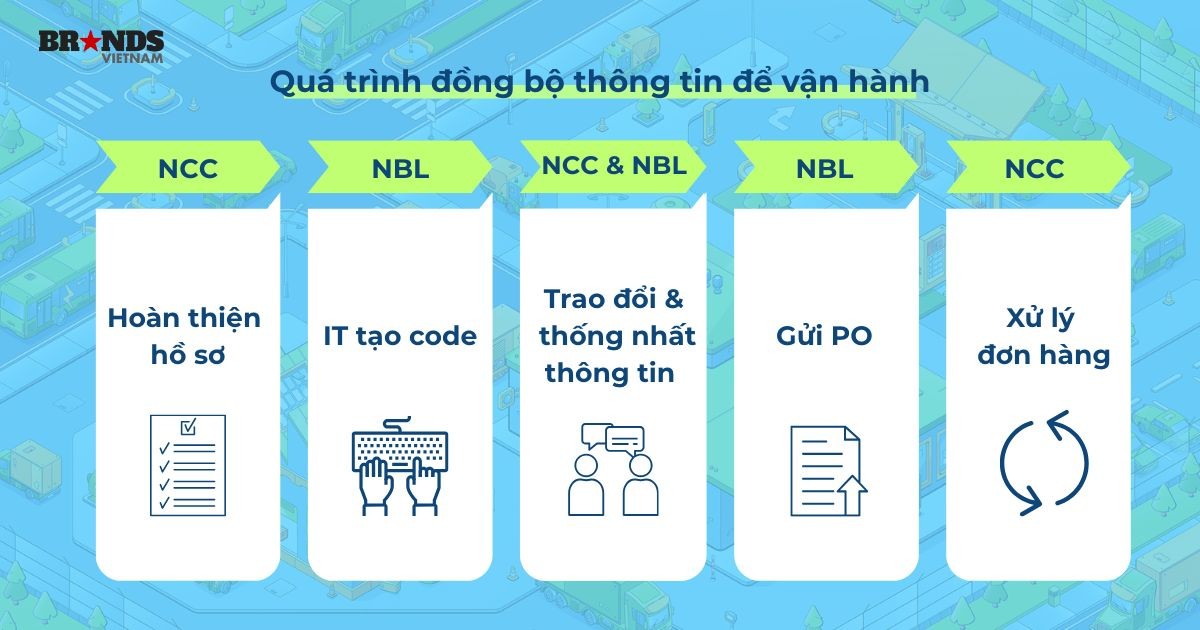 BRANDS VIETNAM

Quá trình đồng bộ thông tin để vận hành

NCC

Hoàn thiện hồ sơ

NBL

IT tạo code

NCC & NBL

Trao đổi & thống nhất thông tin

NBL

Gửi PO

NCC

Xử lý đơn hàng